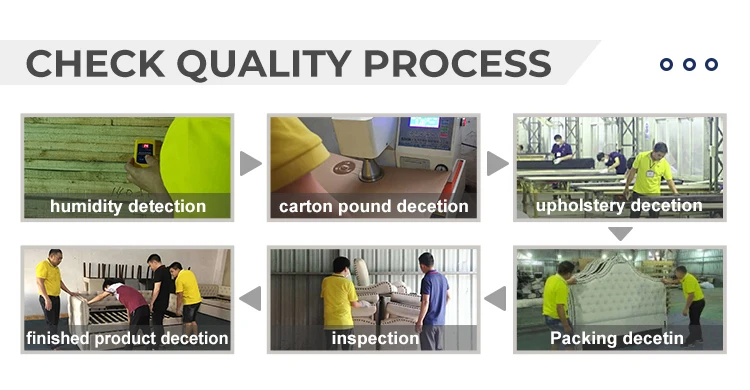 CHECK QUALITY PROCESS

humidity detection

carton pound decetion

upholstery decetion

Packing decetin

inspection

finished product decetion